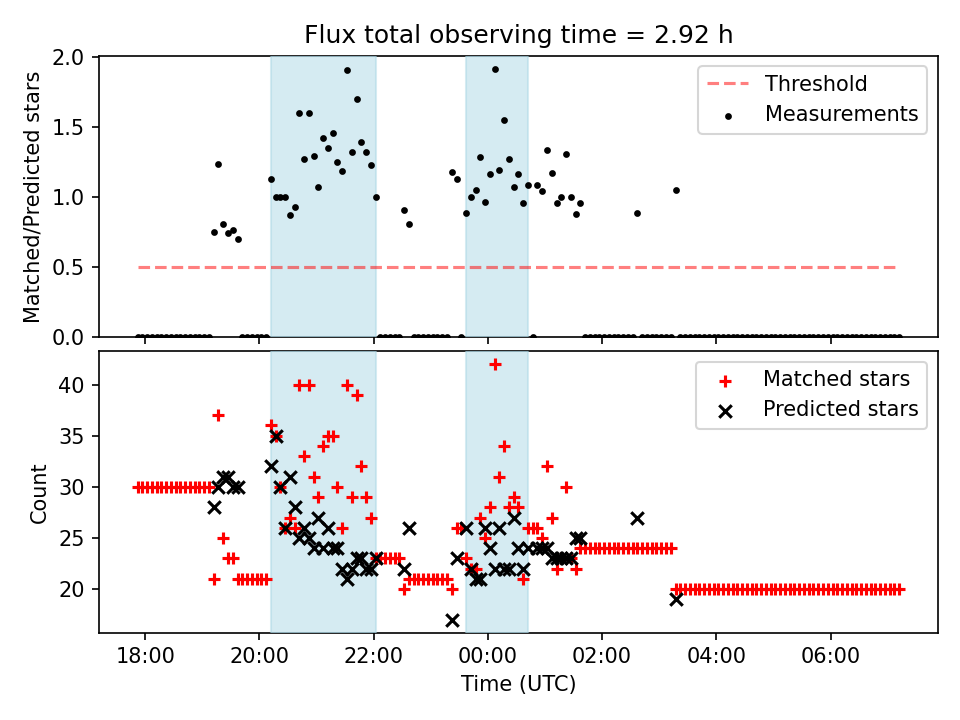 Flux total observing time = 2.92 h

Matched/Predicted stars

2.0
1.5
1.0
0.5
0.0

Threshold
Measurements

Count

40
35
30
25
20

Matched stars
Predicted stars

18:00
20:00
22:00
00:00
02:00
04:00
06:00

Time (UTC)